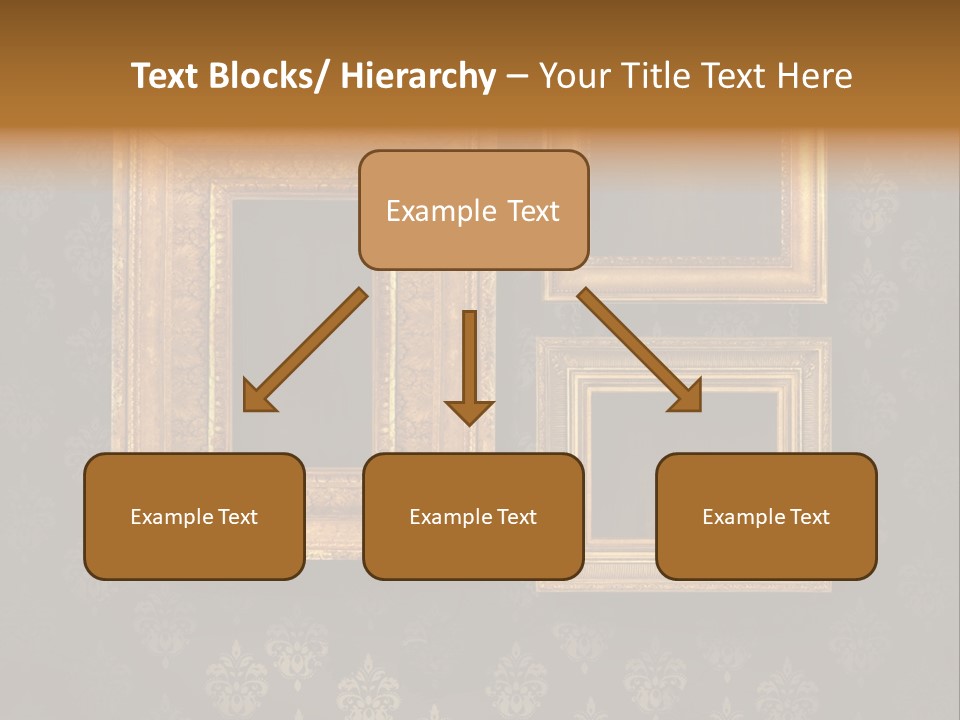 Text Blocks/ Hierarchy – Your Title Text Here

Example Text

Example Text

Example Text

Example Text